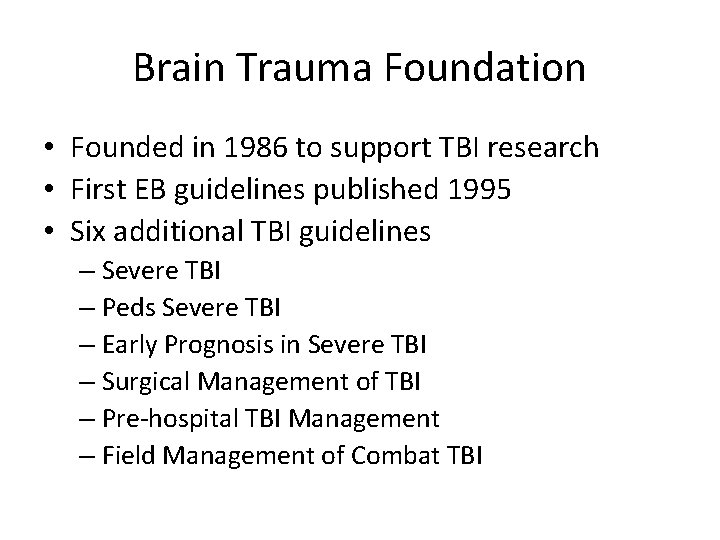 Brain Trauma Foundation

• Founded in 1986 to support TBI research
• First EB guidelines published 1995
• Six additional TBI guidelines
– Severe TBI
– Peds Severe TBI
– Early Prognosis in Severe TBI
– Surgical Management of TBI
– Pre-hospital TBI Management
– Field Management of Combat TBI